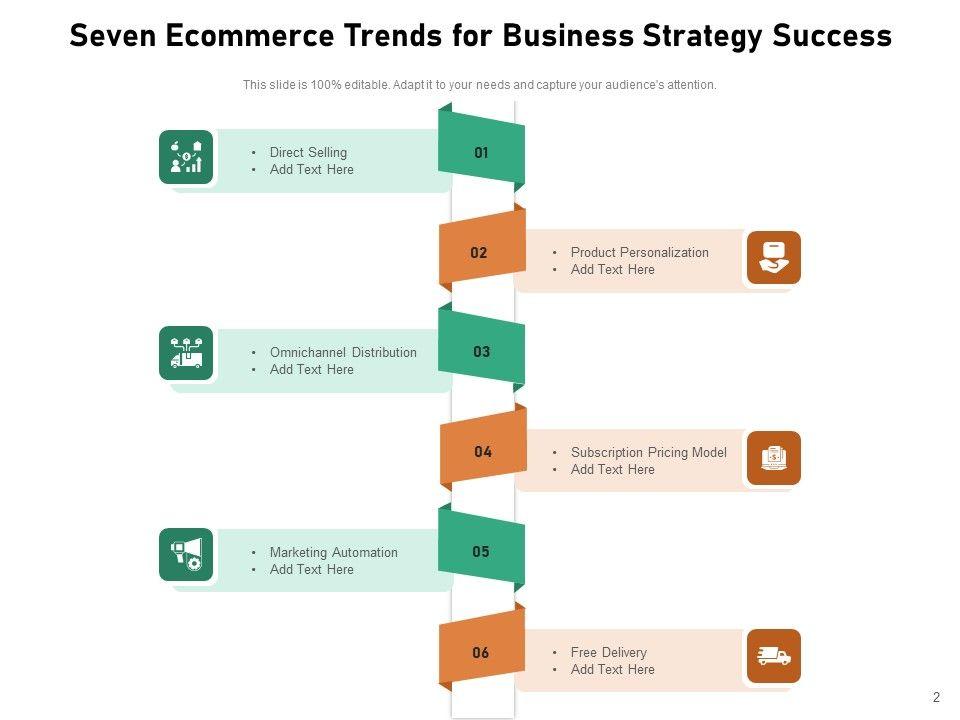 Seven Ecommerce Trends for Business Strategy Success

This slide is 100% editable. Adapt it to your needs and capture your audience's attention.

01
• Direct Selling
• Add Text Here

02
• Product Personalization
• Add Text Here

03
• Omnichannel Distribution
• Add Text Here

04
• Subscription Pricing Model
• Add Text Here

05
• Marketing Automation
• Add Text Here

06
• Free Delivery
• Add Text Here

2